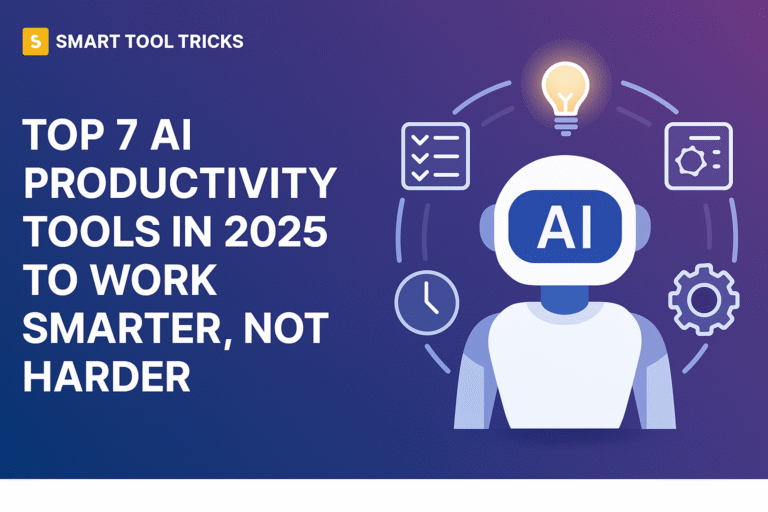 S SMART TOOL TRICKS

TOP 7 AI PRODUCTIVITY TOOLS IN 2025 TO WORK SMARTER, NOT HARDER

AI